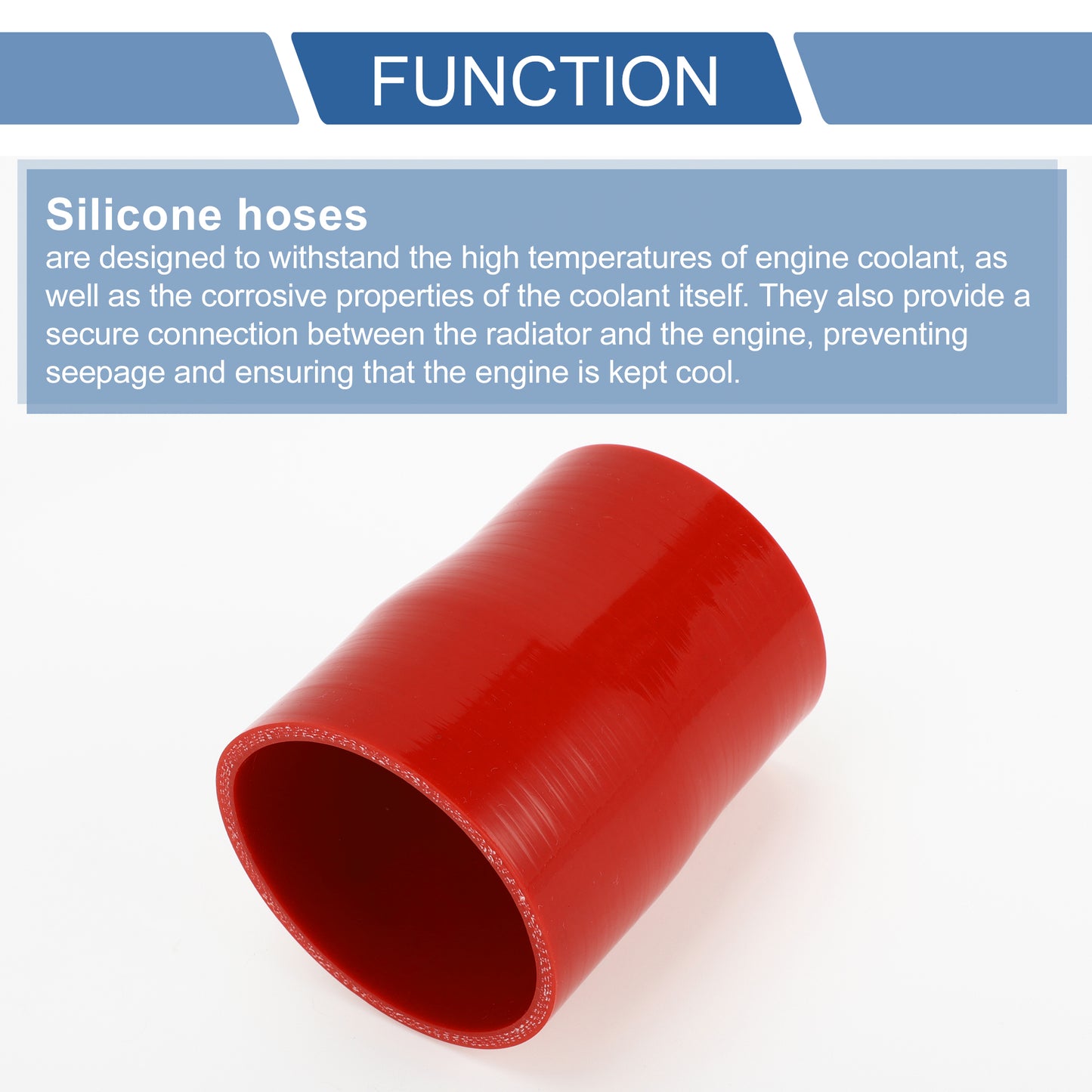 FUNCTION

Silicone hoses

are designed to withstand the high temperatures of engine coolant, as well as the corrosive properties of the coolant itself. They also provide a secure connection between the radiator and the engine, preventing seepage and ensuring that the engine is kept cool.